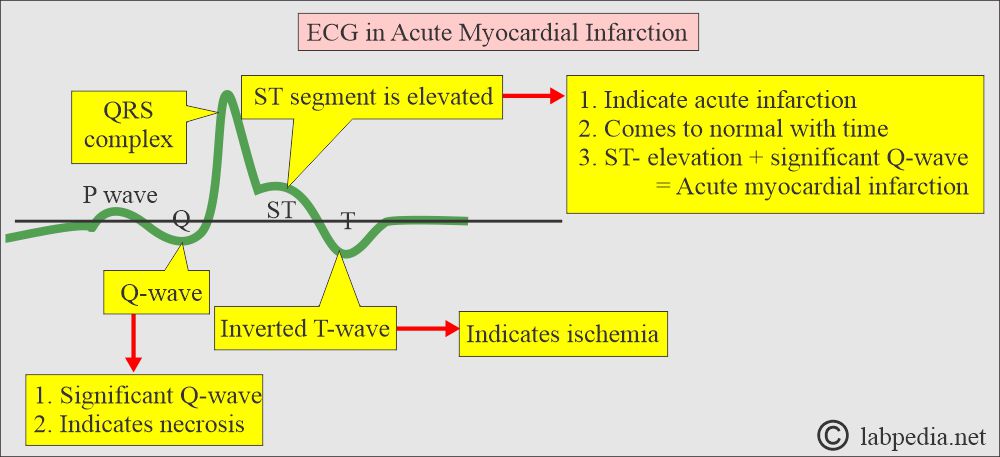 ECG in Acute Myocardial Infarction

QRS complex

ST segment is elevated

1. Indicate acute infarction
2. Comes to normal with time
3. ST- elevation + significant Q-wave = Acute myocardial infarction

P wave

Q

ST

T

Q-wave

Inverted T-wave

Indicates ischemia

1. Significant Q-wave
2. Indicates necrosis

© labpedia.net